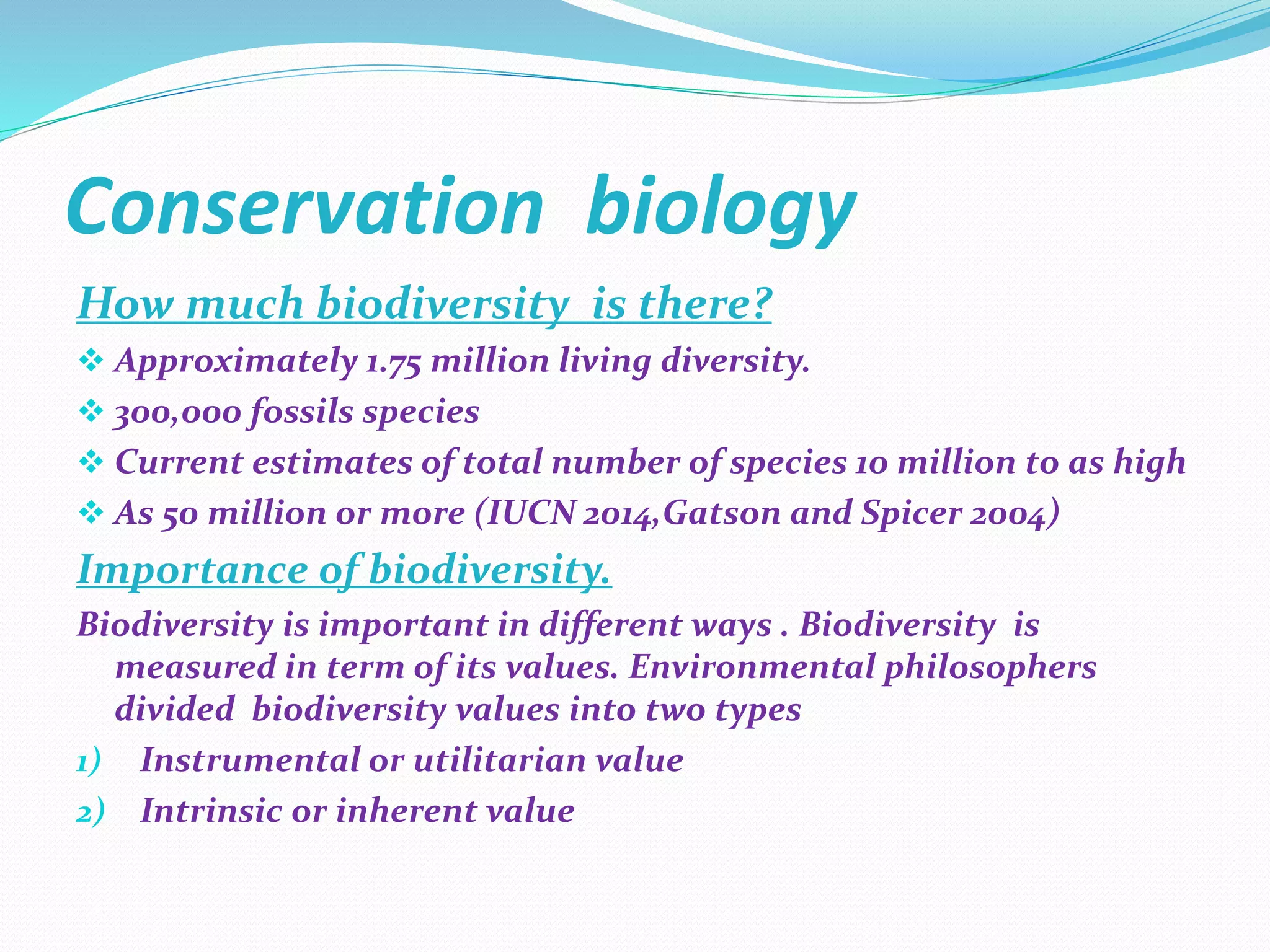 Conservation biology

How much biodiversity is there?

❖ Approximately 1.75 million living diversity.

❖ 300,000 fossils species

❖ Current estimates of total number of species 10 million to as high

❖ As 50 million or more (IUCN 2014,Gatson and Spicer 2004)

Importance of biodiversity.

Biodiversity is important in different ways . Biodiversity is measured in term of its values. Environmental philosophers divided biodiversity values into two types

1) Instrumental or utilitarian value

2) Intrinsic or inherent value